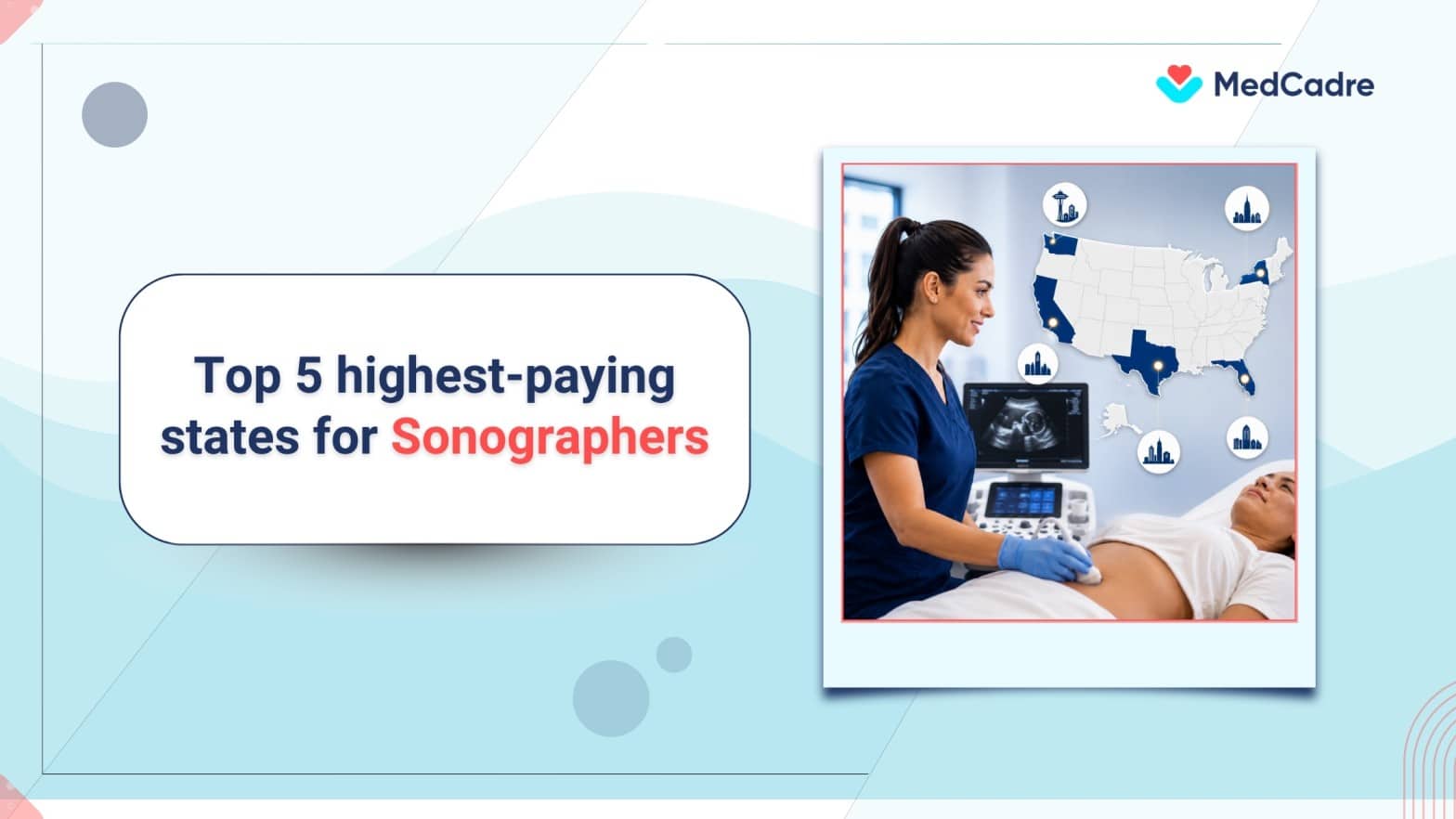 MedCadre

Top 5 highest-paying states for Sonographers